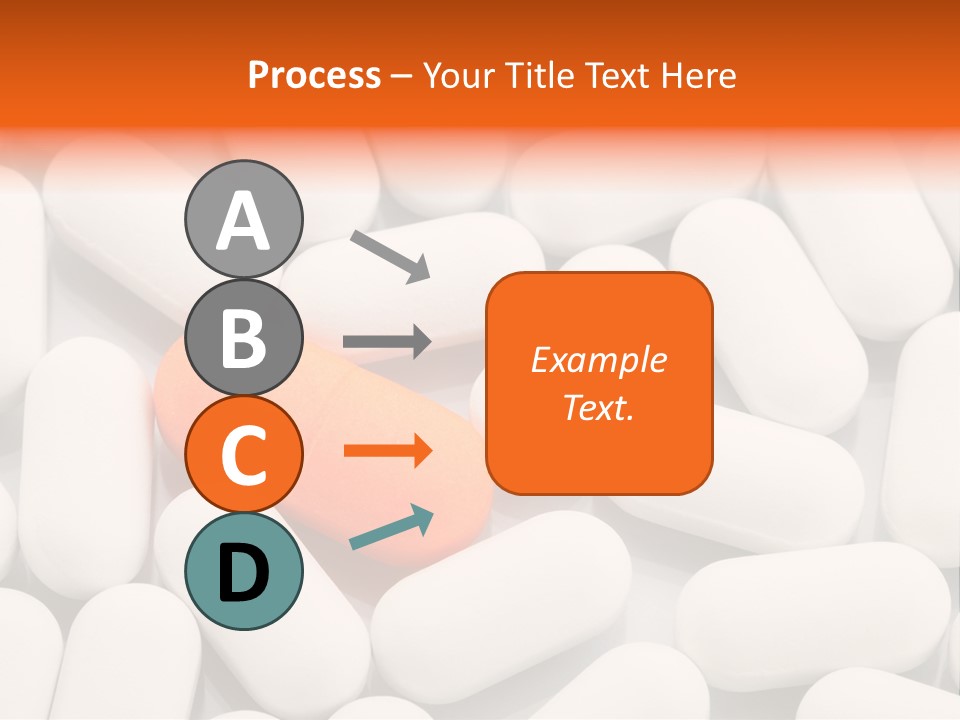 Process – Your Title Text Here

A

B

C

D

Example Text.